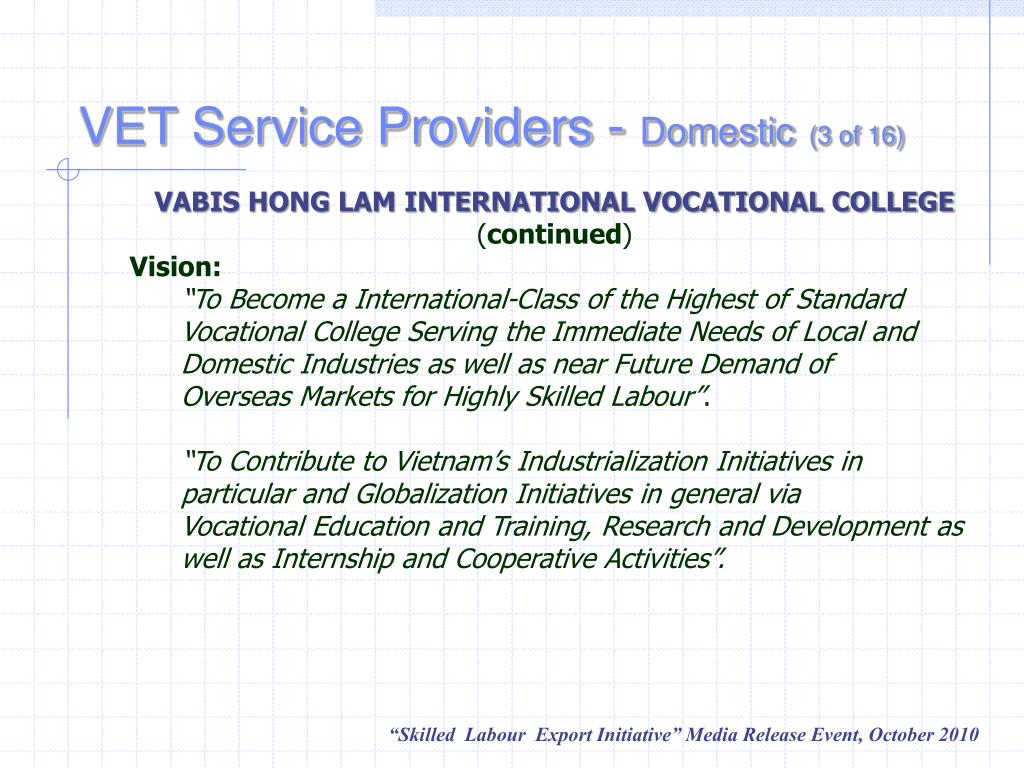 VET Service Providers - Domestic (3 of 16)

VABIS HONG LAM INTERNATIONAL VOCATIONAL COLLEGE (continued)

Vision:

"To Become a International-Class of the Highest of Standard Vocational College Serving the Immediate Needs of Local and Domestic Industries as well as near Future Demand of Overseas Markets for Highly Skilled Labour".

"To Contribute to Vietnam's Industrialization Initiatives in particular and Globalization Initiatives in general via Vocational Education and Training, Research and Development as well as Internship and Cooperative Activities".

"Skilled Labour Export Initiative" Media Release Event, October 2010